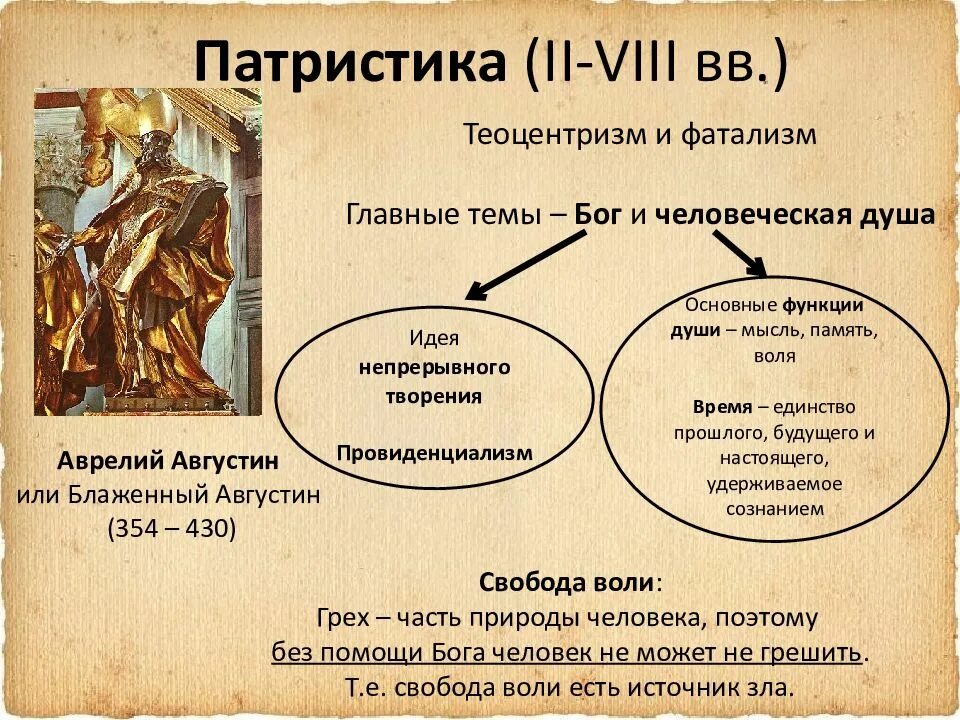 Патристика (II-VIII вв.)

Теоцентризм и фатализм

Главные темы – Бог и человеческая душа

Идея непрерывного творения

Провиденциализм

Основные функции души – мысль, память, воля

Время – единство прошлого, будущего и настоящего, удерживаемое сознанием

Аврелий Августин или Блаженный Августин (354 – 430)

Свобода воли:
Грех – часть природы человека, поэтому без помощи Бога человек не может не грешить.
Т.е. свобода воли есть источник зла.